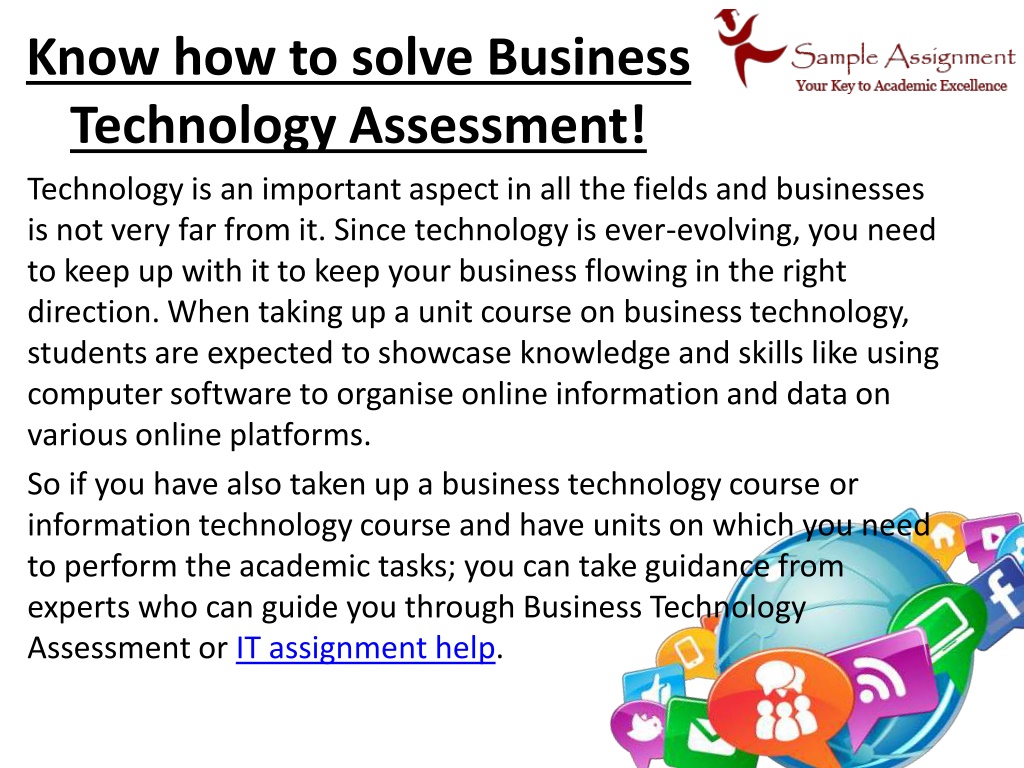 Know how to solve Business Technology Assessment!

Sample Assignment
Your Key to Academic Excellence

Technology is an important aspect in all the fields and businesses is not very far from it. Since technology is ever-evolving, you need to keep up with it to keep your business flowing in the right direction. When taking up a unit course on business technology, students are expected to showcase knowledge and skills like using computer software to organise online information and data on various online platforms.

So if you have also taken up a business technology course or information technology course and have units on which you need to perform the academic tasks; you can take guidance from experts who can guide you through Business Technology Assessment or IT assignment help.